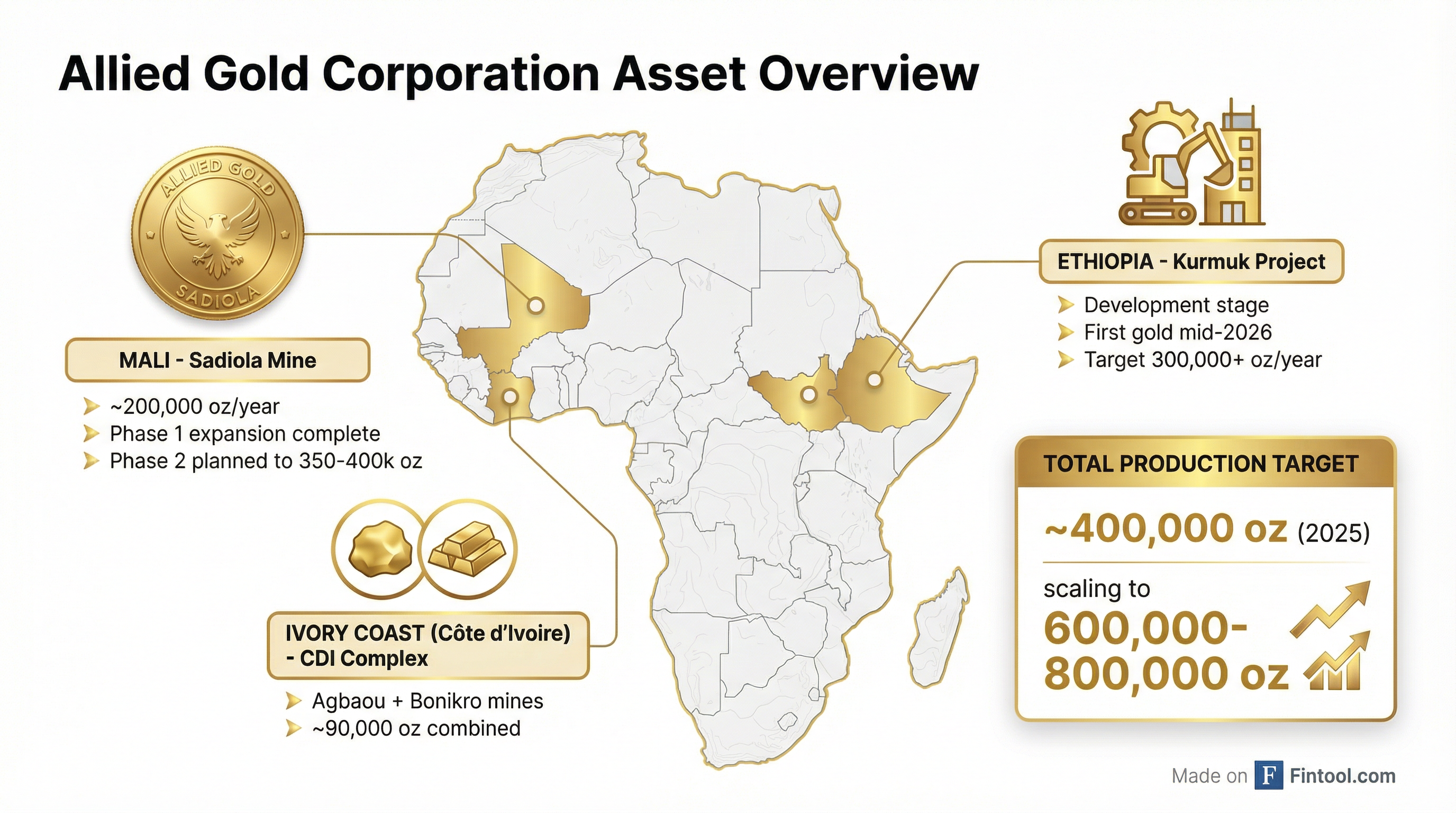 Allied Gold Corporation Asset Overview

ALLIED GOLD
SADIOLA

MALI - Sadiola Mine

~200,000 oz/year
Phase 1 expansion complete
Phase 2 planned to 350-400k oz

IVORY COAST (Côte d'Ivoire) - CDI Complex

Agbaou + Bonikro mines
~90,000 oz combined

ETHIOPIA - Kurmuk Project

Development stage
First gold mid-2026
Target 300,000+ oz/year

TOTAL PRODUCTION TARGET

~400,000 oz (2025)

scaling to
600,000-800,000 oz

Made on F Fintool.com